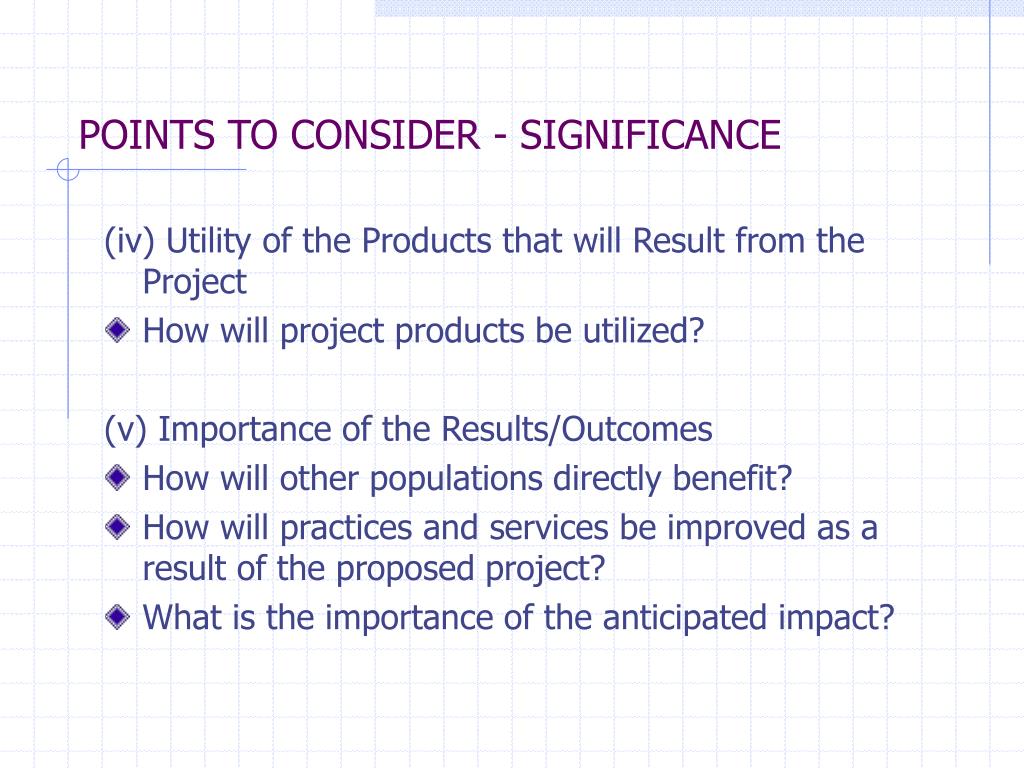 POINTS TO CONSIDER - SIGNIFICANCE

(iv) Utility of the Products that will Result from the Project

How will project products be utilized?

(v) Importance of the Results/Outcomes

How will other populations directly benefit?

How will practices and services be improved as a result of the proposed project?

What is the importance of the anticipated impact?